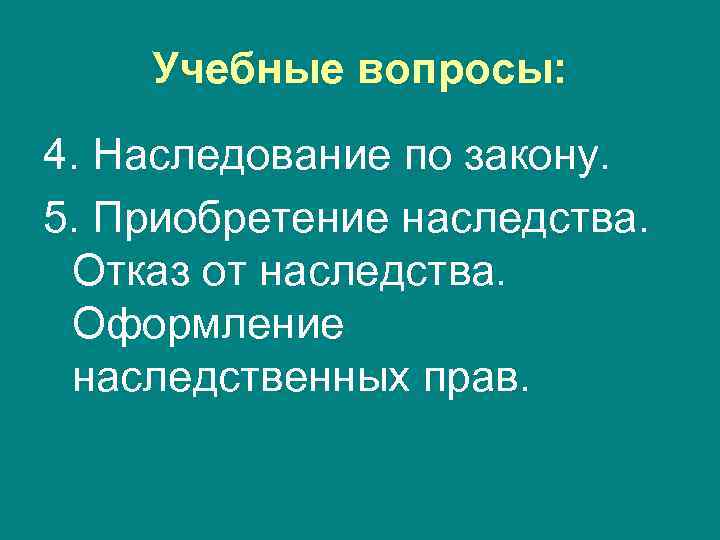 Учебные вопросы:

4. Наследование по закону.

5. Приобретение наследства. Отказ от наследства. Оформление наследственных прав.